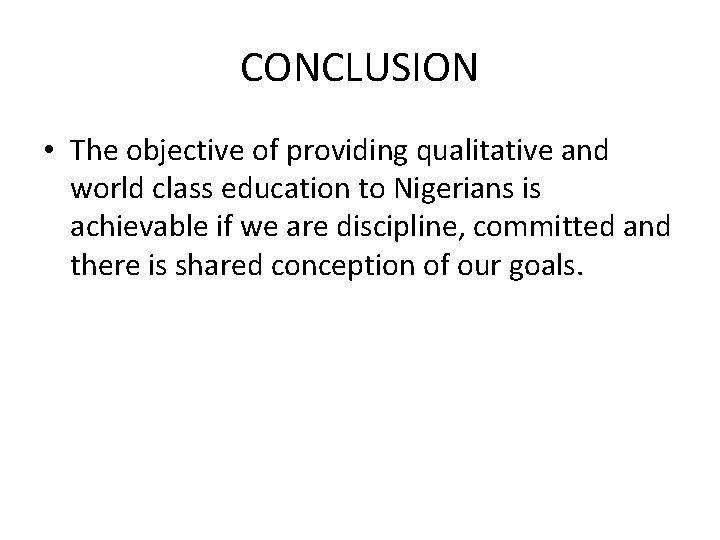 CONCLUSION

• The objective of providing qualitative and world class education to Nigerians is achievable if we are discipline, committed and there is shared conception of our goals.